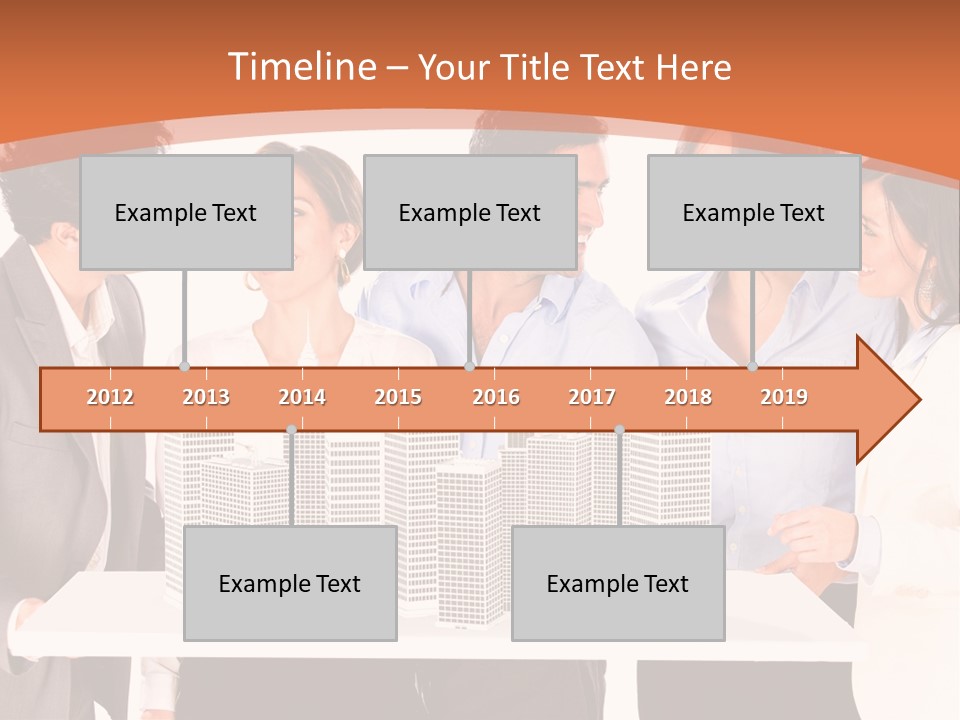 Timeline – Your Title Text Here

Example Text

Example Text

Example Text

2012 2013 2014 2015 2016 2017 2018 2019

Example Text

Example Text